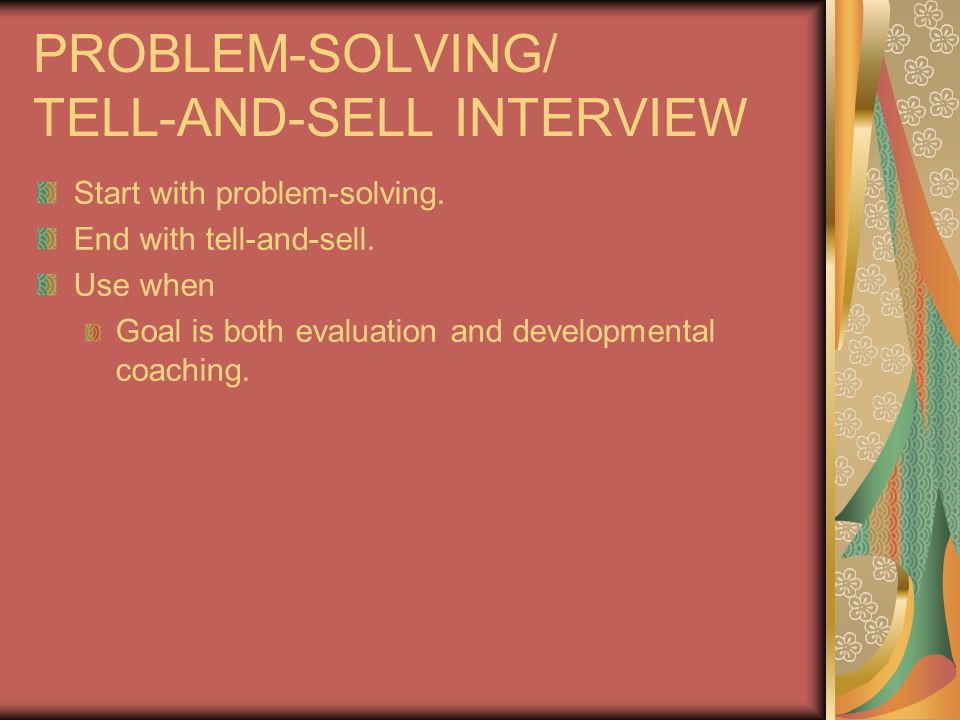 PROBLEM-SOLVING/
TELL-AND-SELL INTERVIEW

Start with problem-solving.
End with tell-and-sell.
Use when
Goal is both evaluation and developmental coaching.